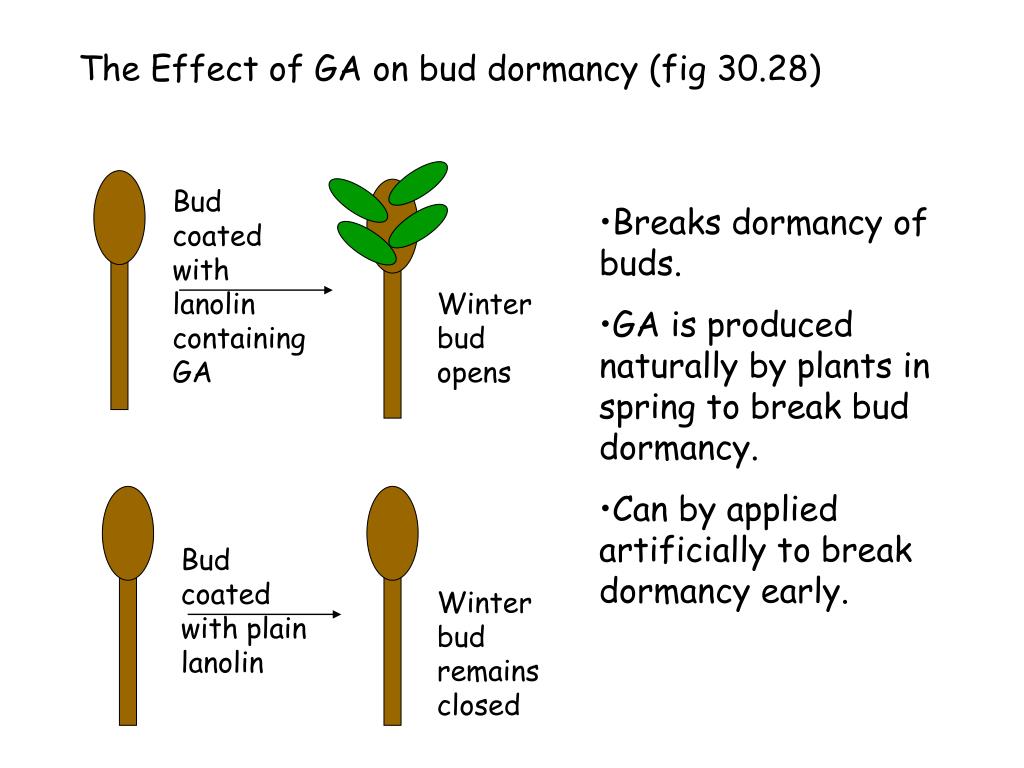 The Effect of GA on bud dormancy (fig 30.28)

Bud coated with lanolin containing GA

Winter bud opens

Bud coated with plain lanolin

Winter bud remains closed

•Breaks dormancy of buds.

•GA is produced naturally by plants in spring to break bud dormancy.

•Can by applied artificially to break dormancy early.